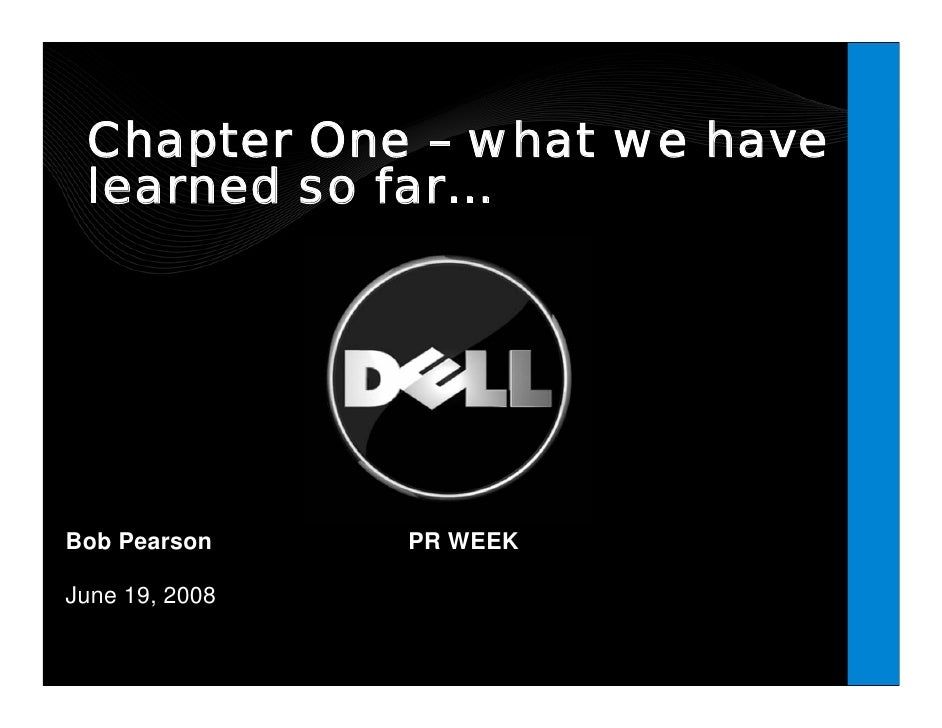 Chapter One – what we have learned so far…

DELL

Bob Pearson

PR WEEK

June 19, 2008